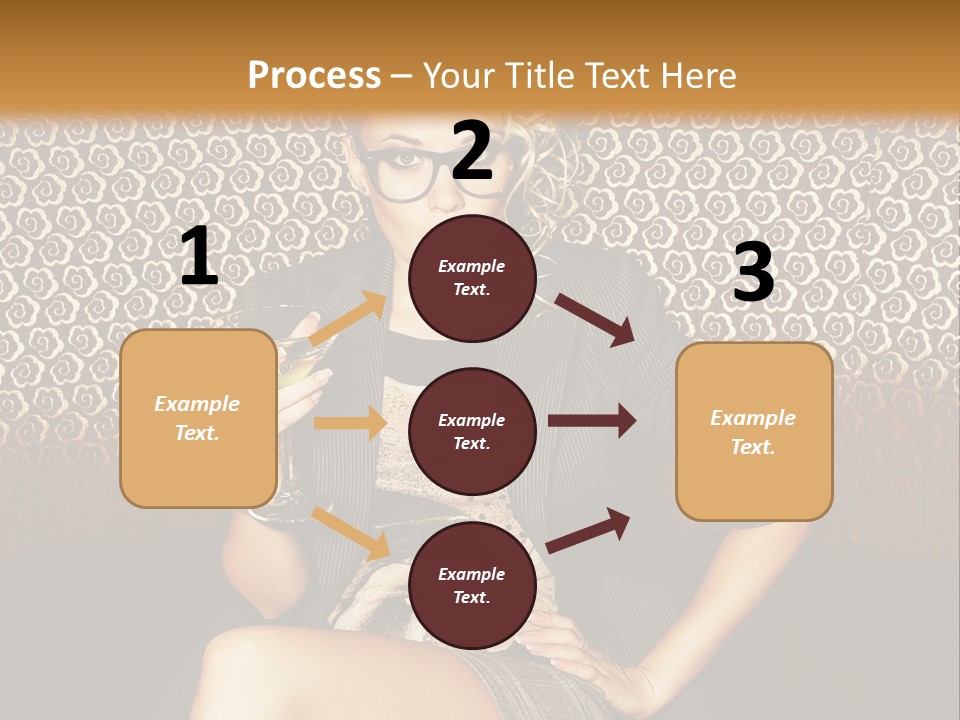 Process – Your Title Text Here

1

Example Text.

2

Example Text.

Example Text.

Example Text.

3

Example Text.